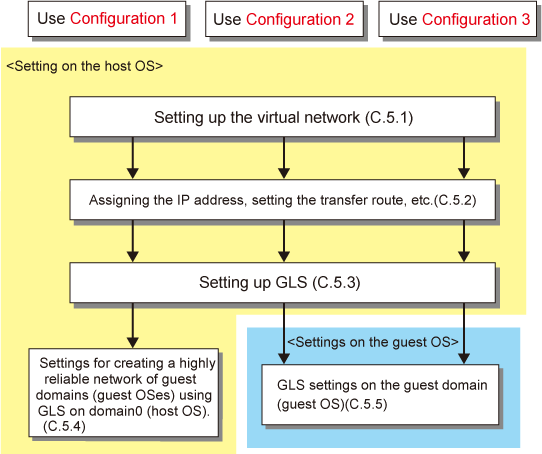 Use Configuration 1

Use Configuration 2

Use Configuration 3

<Setting on the host OS>

Setting up the virtual network (C.5.1)

Assigning the IP address, setting the transfer route, etc.(C.5.2)

Setting up GLS (C.5.3)

Settings for creating a highly reliable network of guest domains (guest OSes) using GLS on domain0 (host OS). (C.5.4)

<Settings on the guest OS>

GLS settings on the guest domain (guest OS)(C.5.5)